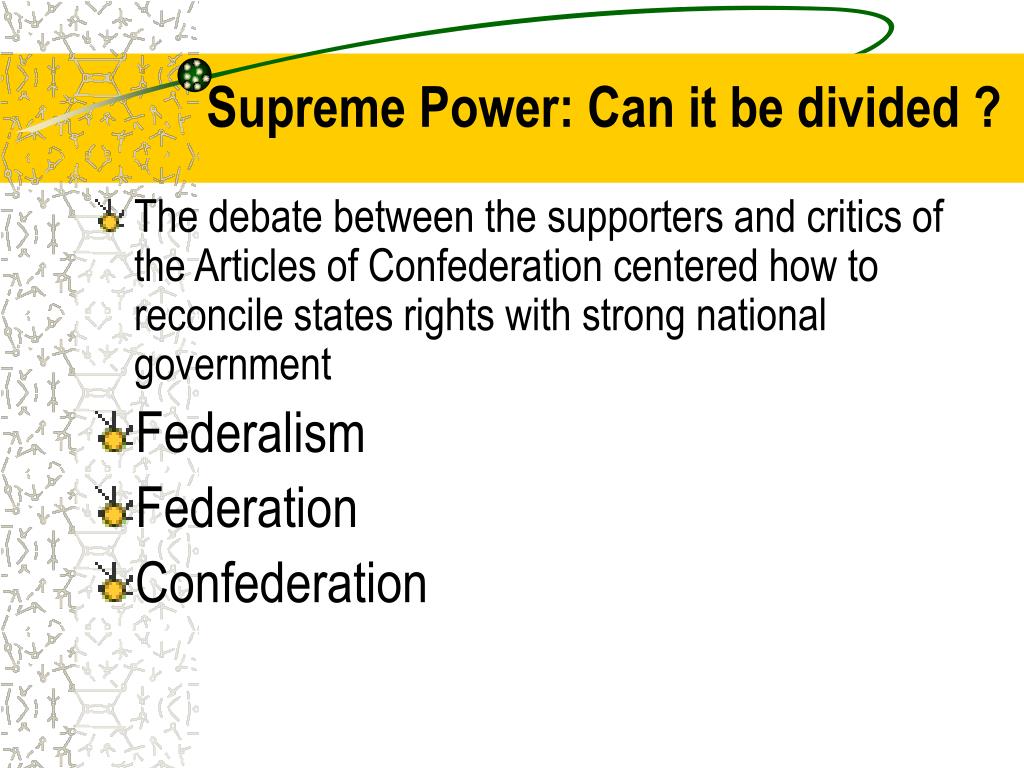 Supreme Power: Can it be divided ?

The debate between the supporters and critics of the Articles of Confederation centered how to reconcile states rights with strong national government

Federalism

Federation

Confederation